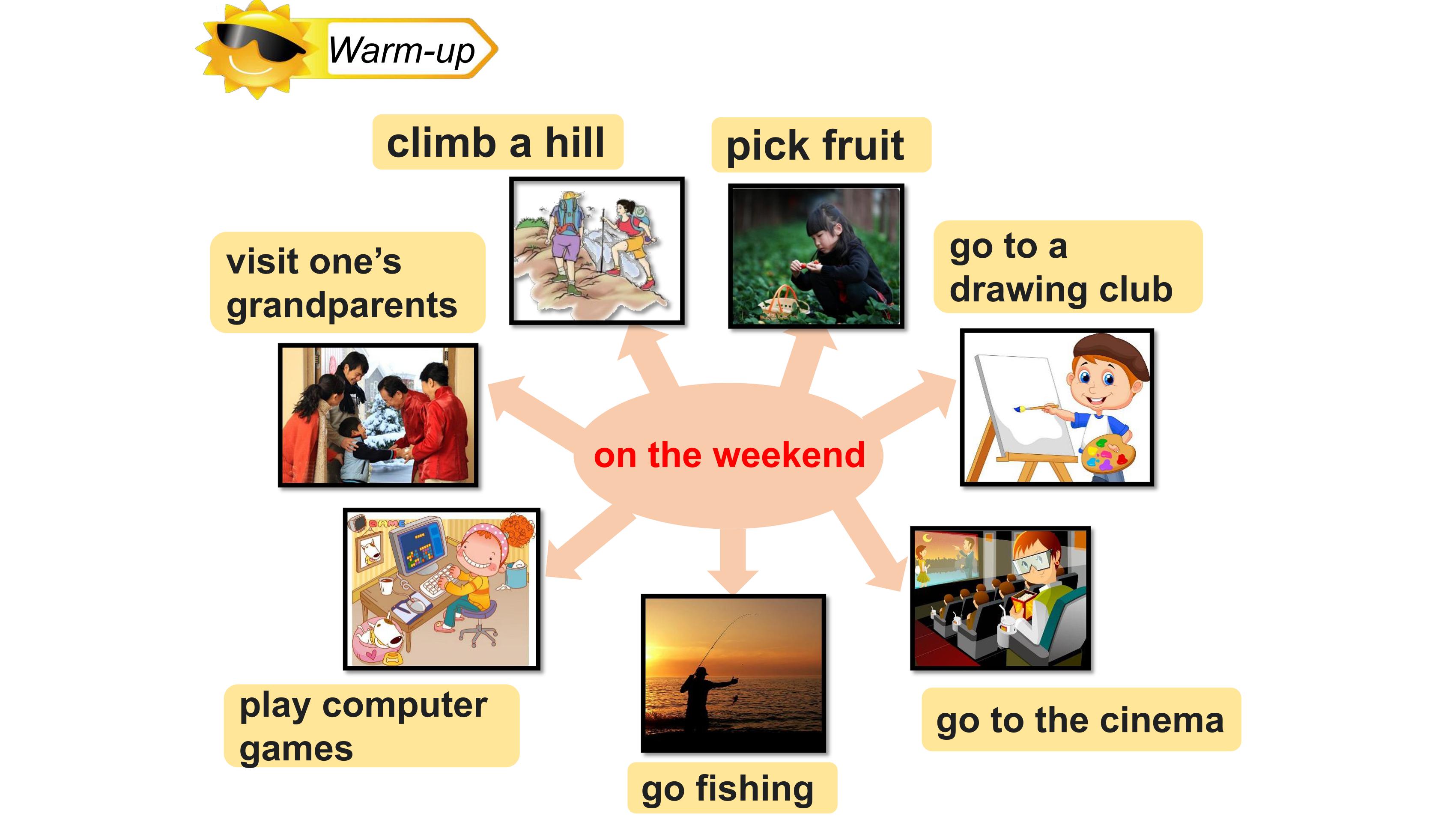 Warm-up

climb a hill

pick fruit

visit one's grandparents

go to a drawing club

on the weekend

GAME

play computer games

go fishing

go to the cinema